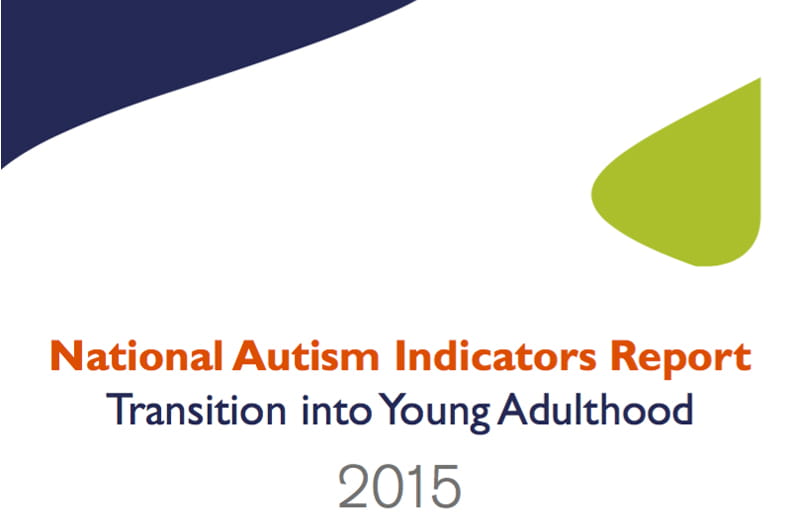 National Autism Indicators Report
Transition into Young Adulthood
2015